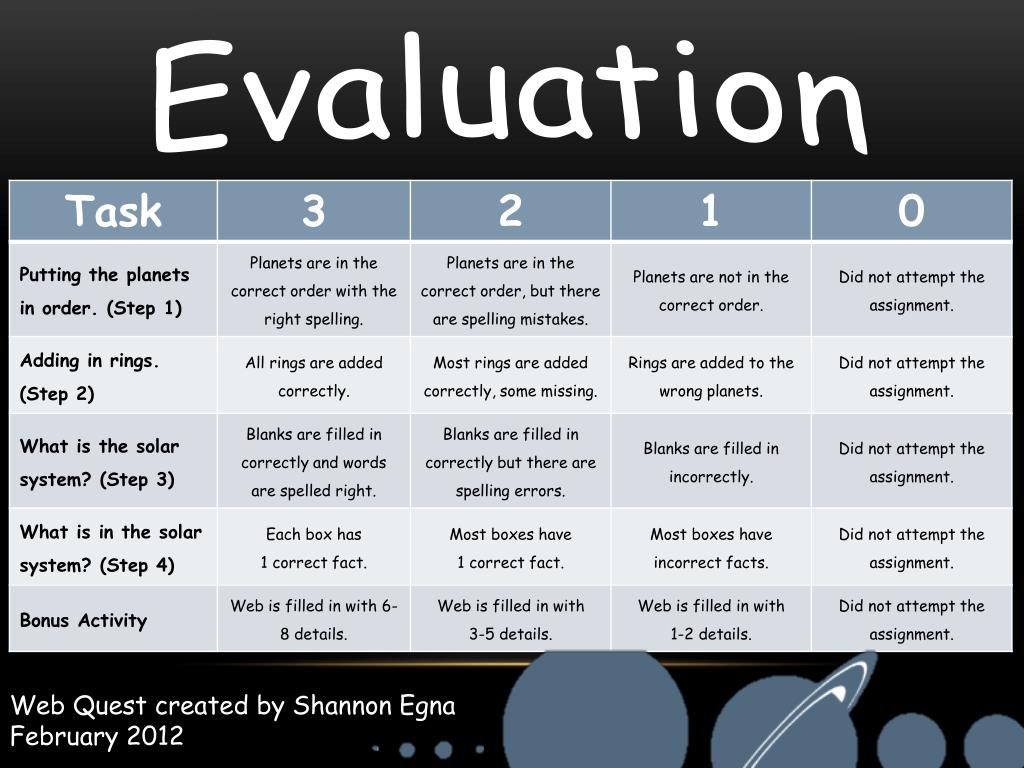 Evaluation

| Task | 3 | 2 | 1 | 0 |
|---|---|---|---|---|
| Putting the planets in order. (Step 1) | Planets are in the correct order with the right spelling. | Planets are in the correct order, but there are spelling mistakes. | Planets are not in the correct order. | Did not attempt the assignment. |
| Adding in rings. (Step 2) | All rings are added correctly. | Most rings are added correctly, some missing. | Rings are added to the wrong planets. | Did not attempt the assignment. |
| What is the solar system? (Step 3) | Blanks are filled in correctly and words are spelled right. | Blanks are filled in correctly but there are spelling errors. | Blanks are filled in incorrectly. | Did not attempt the assignment. |
| What is in the solar system? (Step 4) | Each box has 1 correct fact. | Most boxes have 1 correct fact. | Most boxes have incorrect facts. | Did not attempt the assignment. |
| Bonus Activity | Web is filled in with 6-8 details. | Web is filled in with 3-5 details. | Web is filled in with 1-2 details. | Did not attempt the assignment. |

Web Quest created by Shannon Egna
February 2012